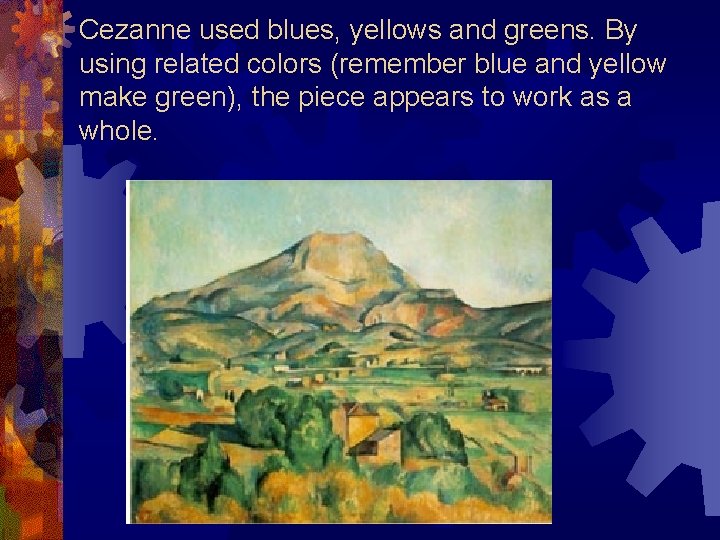 Cezanne used blues, yellows and greens. By using related colors (remember blue and yellow make green), the piece appears to work as a whole.